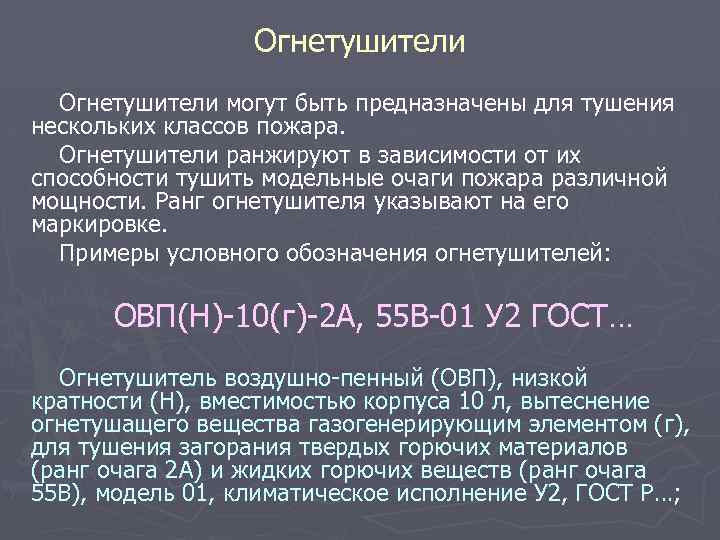 Огнетушители

Огнетушители могут быть предназначены для тушения нескольких классов пожара.

Огнетушители ранжируют в зависимости от их способности тушить модельные очаги пожара различной мощности. Ранг огнетушителя указывают на его маркировке.

Примеры условного обозначения огнетушителей:

ОВП(Н)-10(г)-2А, 55В-01 У2 ГОСТ…

Огнетушитель воздушно-пенный (ОВП), низкой кратности (Н), вместимостью корпуса 10 л, вытеснение огнетушащего вещества газогенерирующим элементом (г), для тушения загорания твердых горючих материалов (ранг очага 2А) и жидких горючих веществ (ранг очага 55В), модель 01, климатическое исполнение У2, ГОСТ Р…;